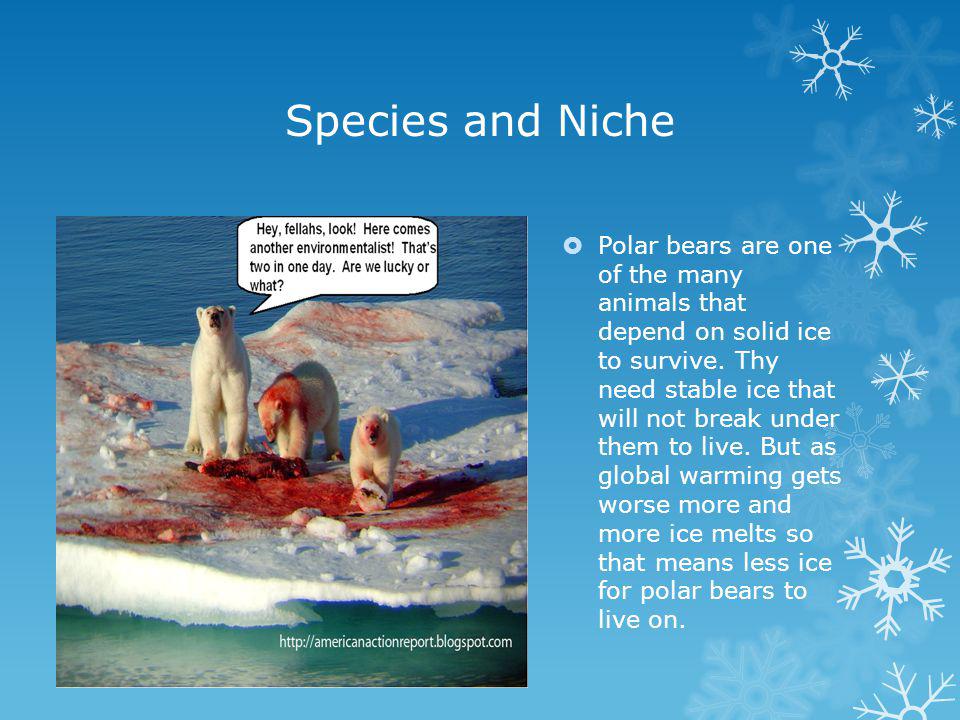 Species and Niche

Hey, fellahs, look! Here comes another environmentalist! That's two in one day. Are we lucky or what?

http://americanactionreport.blogspot.com

Polar bears are one of the many animals that depend on solid ice to survive. Thy need stable ice that will not break under them to live. But as global warming gets worse more and more ice melts so that means less ice for polar bears to live on.